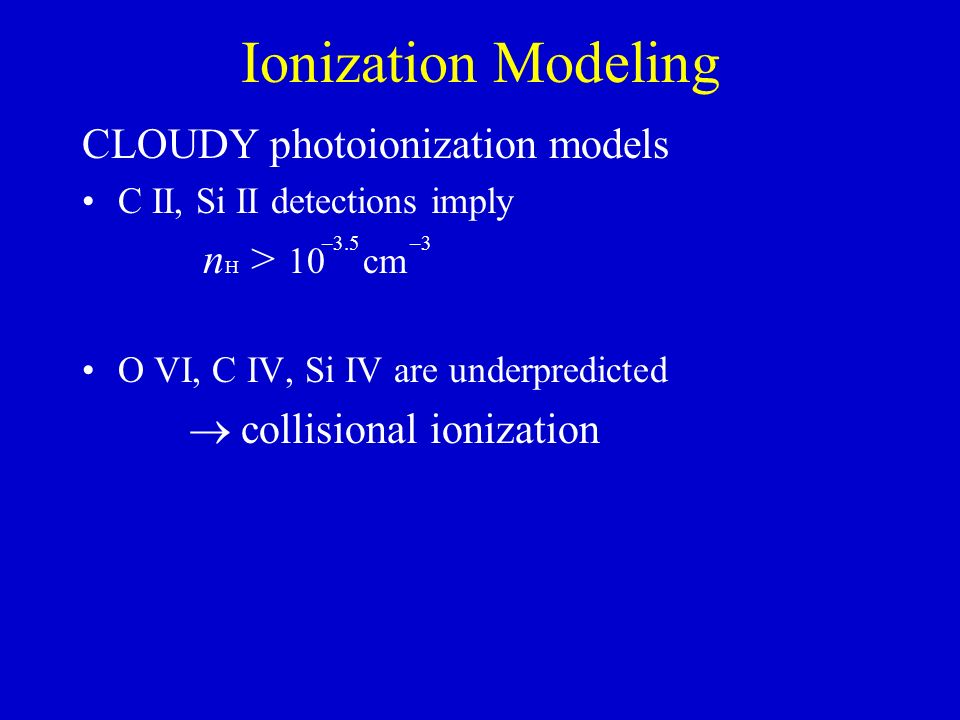 Ionization Modeling

CLOUDY photoionization models

• C II, Si II detections imply

$n_H > 10^{-3.5} cm^{-3}$

• O VI, C IV, Si IV are underpredicted

$\rightarrow$ collisional ionization